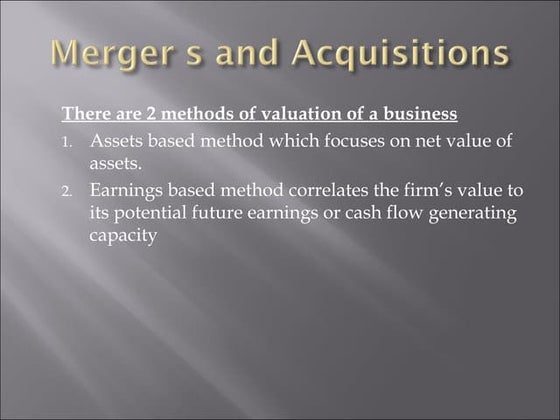 Merger s and Acquisitions

There are 2 methods of valuation of a business

1. Assets based method which focuses on net value of assets.
2. Earnings based method correlates the firm's value to its potential future earnings or cash flow generating capacity